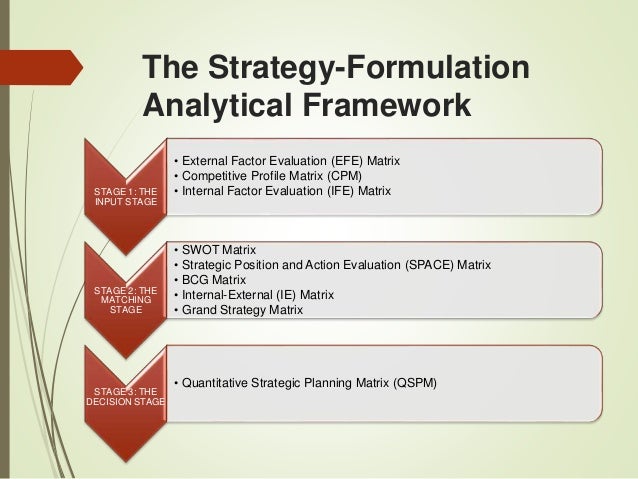 The Strategy-Formulation Analytical Framework

STAGE 1: THE INPUT STAGE

• External Factor Evaluation (EFE) Matrix
• Competitive Profile Matrix (CPM)
• Internal Factor Evaluation (IFE) Matrix

STAGE 2: THE MATCHING STAGE

• SWOT Matrix
• Strategic Position and Action Evaluation (SPACE) Matrix
• BCG Matrix
• Internal-External (IE) Matrix
• Grand Strategy Matrix

STAGE 3: THE DECISION STAGE

• Quantitative Strategic Planning Matrix (QSPM)